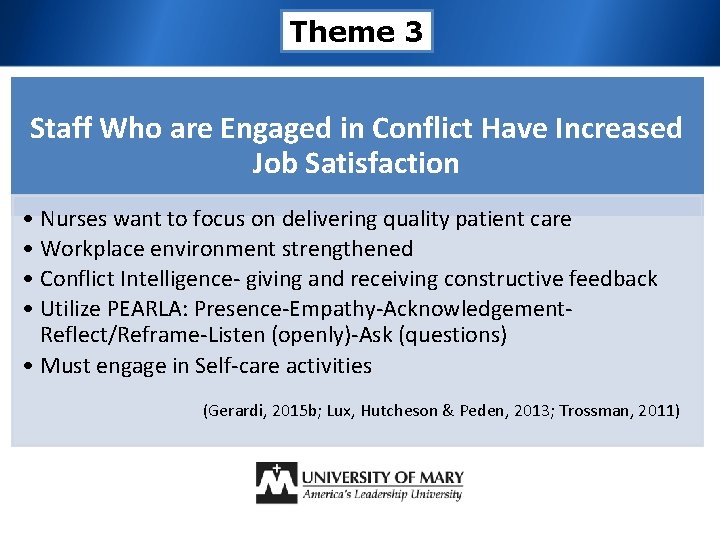 Theme 3

Staff Who are Engaged in Conflict Have Increased Job Satisfaction

• Nurses want to focus on delivering quality patient care
• Workplace environment strengthened
• Conflict Intelligence- giving and receiving constructive feedback
• Utilize PEARLA: Presence-Empathy-Acknowledgement-Reflect/Reframe-Listen (openly)-Ask (questions)
• Must engage in Self-care activities

(Gerardi, 2015b; Lux, Hutcheson & Peden, 2013; Trossman, 2011)

UNIVERSITY OF MARY
America's Leadership University